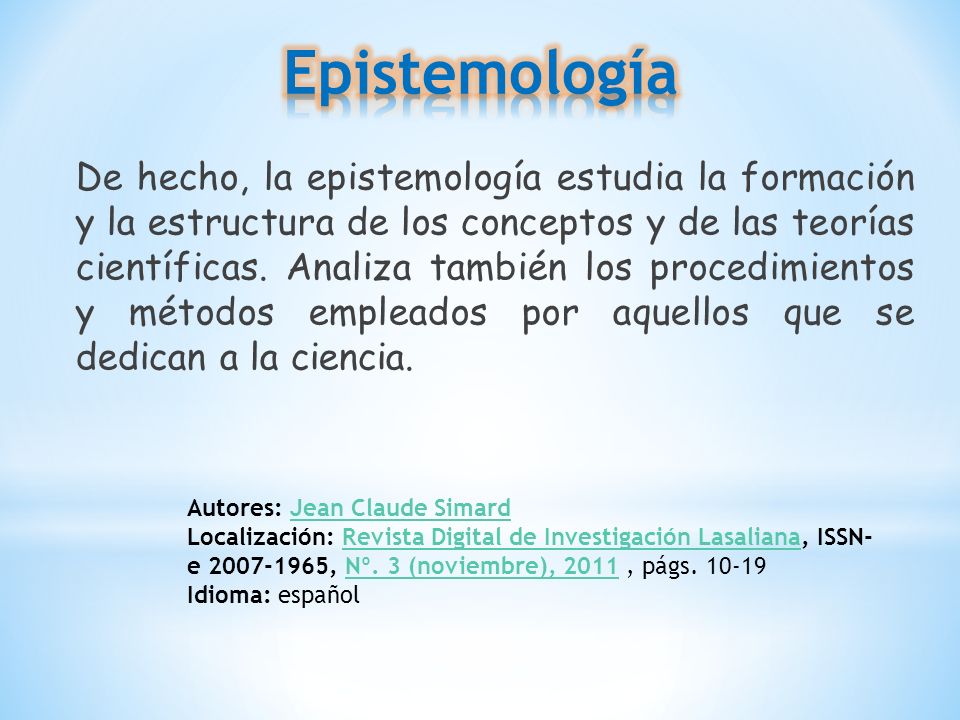 Epistemología

De hecho, la epistemología estudia la formación y la estructura de los conceptos y de las teorías científicas. Analiza también los procedimientos y métodos empleados por aquellos que se dedican a la ciencia.

Autores: Jean Claude Simard
Localización: Revista Digital de Investigación Lasaliana, ISSN-e 2007-1965, Nº. 3 (noviembre), 2011 , págs. 10-19
Idioma: español